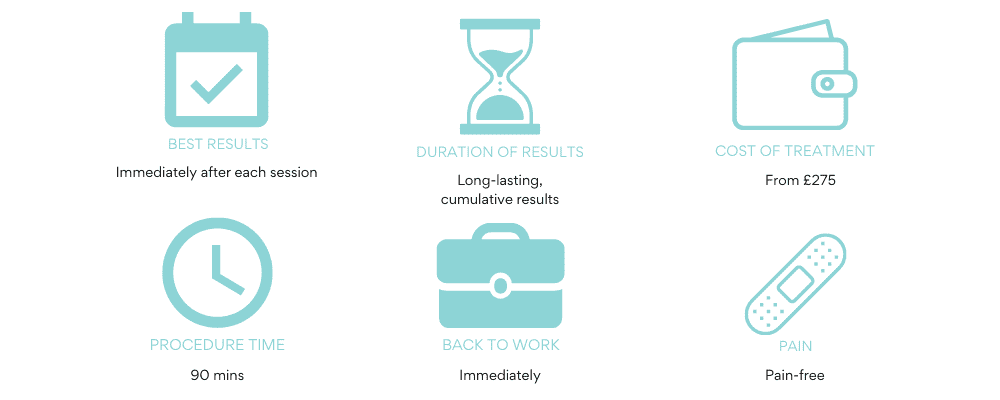 BEST RESULTS
Immediately after each session

DURATION OF RESULTS
Long-lasting, cumulative results

COST OF TREATMENT
From £275

PROCEDURE TIME
90 mins

BACK TO WORK
Immediately

PAIN
Pain-free